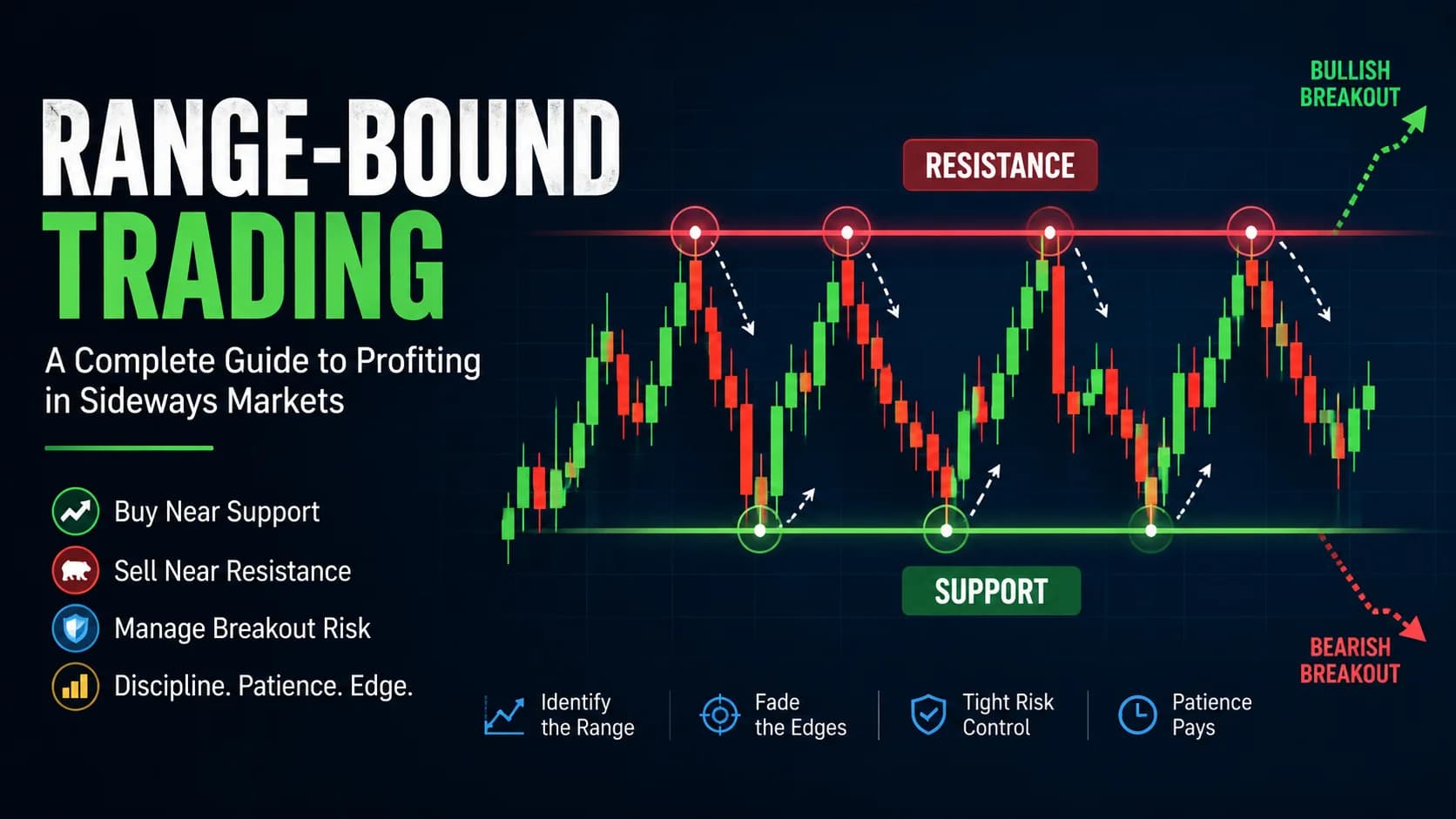 RANGE-BOUND
TRADING

A Complete Guide to Profiting in Sideways Markets

Buy Near Support

Sell Near Resistance

Manage Breakout Risk

Discipline. Patience. Edge.

BULLISH BREAKOUT

RESISTANCE

SUPPORT

BEARISH BREAKOUT

Identify the Range

Fade the Edges

Tight Risk Control

Patience Pays